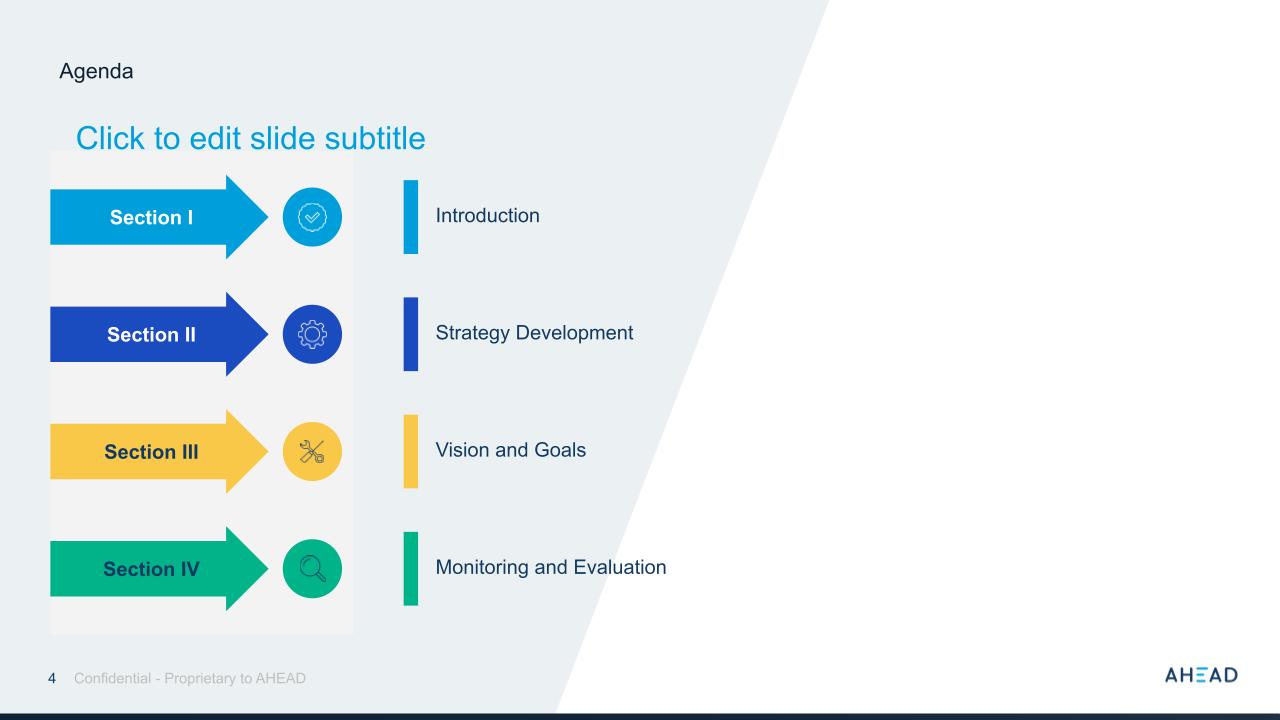 Agenda

Click to edit slide subtitle

Section I

Introduction

Section II

Strategy Development

Section III

Vision and Goals

Section IV

Monitoring and Evaluation

4 Confidential - Proprietary to AHEAD

AHEAD